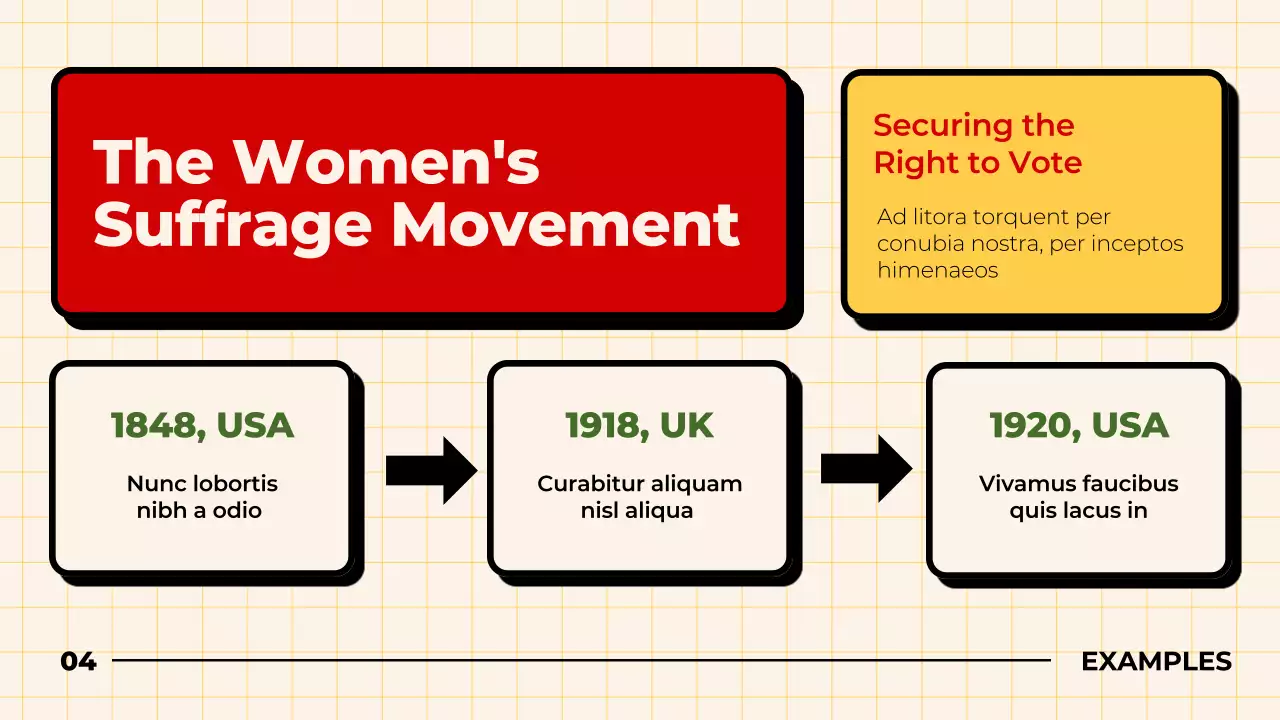 The Women's Suffrage Movement

Securing the Right to Vote

Ad litora torquent per conubia nostra, per inceptos himenaeos

1848, USA

Nunc lobortis nibh a odio

1918, UK

Curabitur aliquam nisl aliqua

1920, USA

Vivamus faucibus quis lacus in

04

EXAMPLES